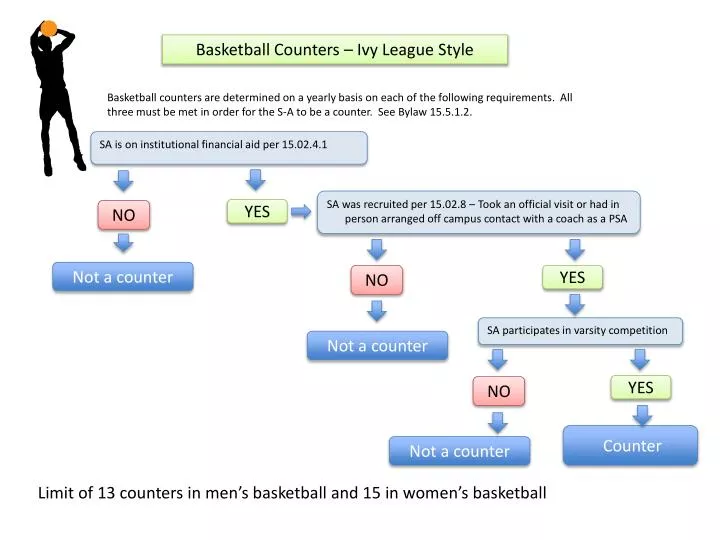 Basketball Counters – Ivy League Style

Basketball counters are determined on a yearly basis on each of the following requirements. All three must be met in order for the S-A to be a counter. See Bylaw 15.5.1.2.

SA is on institutional financial aid per 15.02.4.1

NO

Not a counter

YES

SA was recruited per 15.02.8 – Took an official visit or had in person arranged off campus contact with a coach as a PSA

NO

Not a counter

YES

SA participates in varsity competition

NO

Not a counter

YES

Counter

Limit of 13 counters in men's basketball and 15 in women's basketball